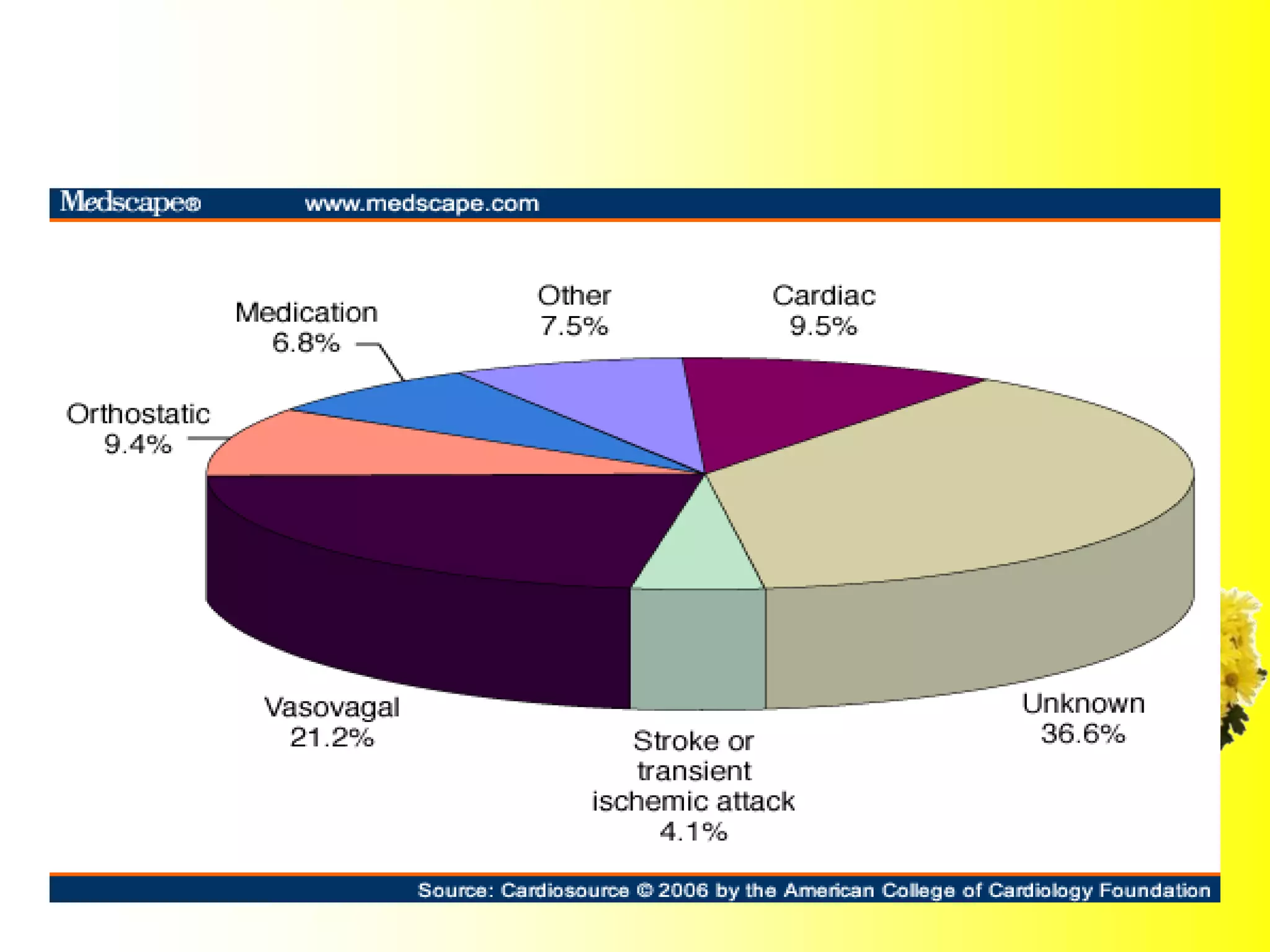 Medscape® www.medscape.com

Medication 6.8%

Other 7.5%

Cardiac 9.5%

Orthostatic 9.4%

Vasovagal 21.2%

Stroke or transient ischemic attack 4.1%

Unknown 36.6%

Source: Cardiosource © 2006 by the American College of Cardiology Foundation